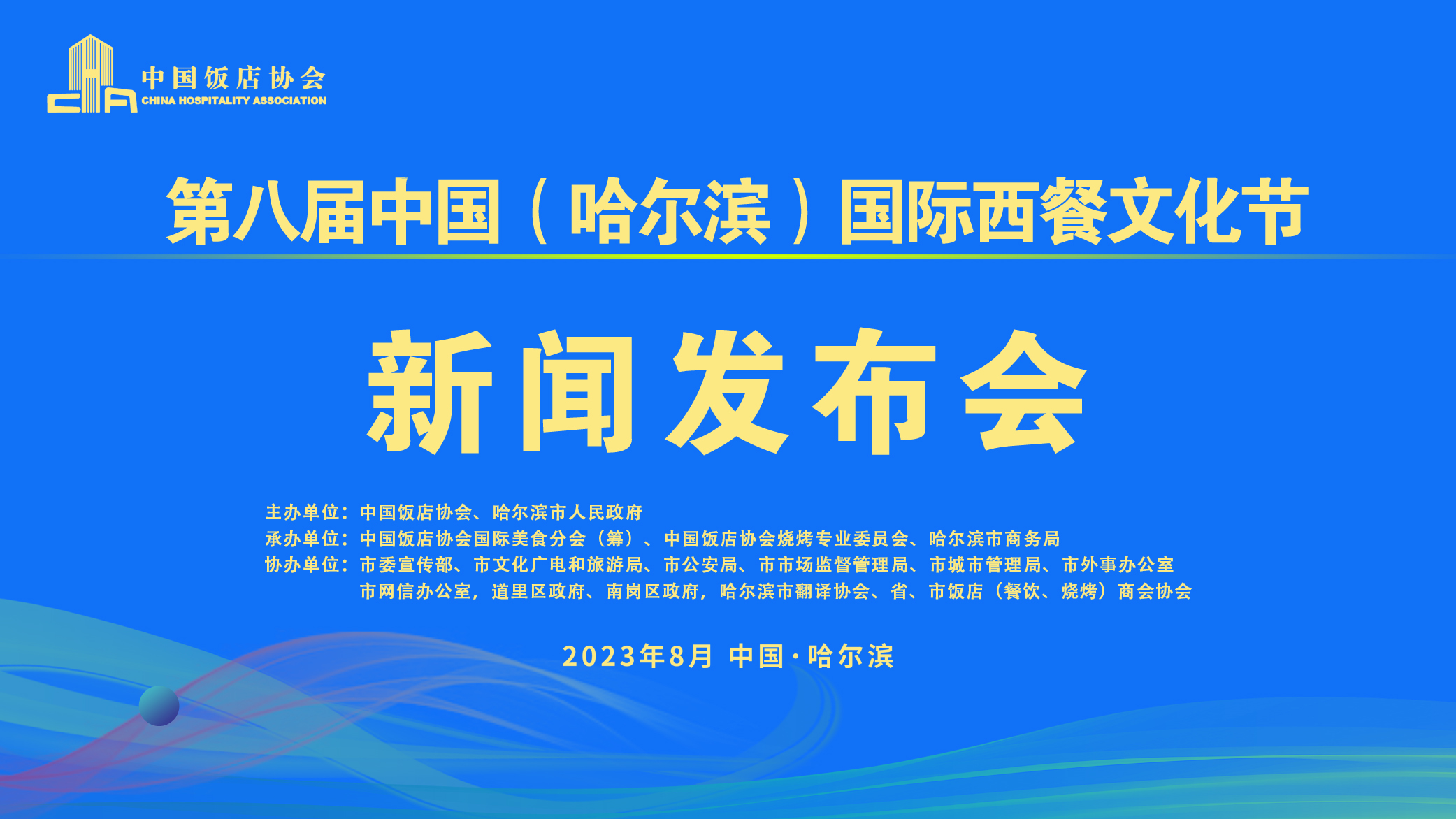 CHA 中国饭店协会 CHINA HOSPITALITY ASSOCIATION

第八届中国（哈尔滨）国际西餐文化节

新闻发布会

主办单位：中国饭店协会、哈尔滨市人民政府
承办单位：中国饭店协会国际美食分会（筹）、中国饭店协会烧烤专业委员会、哈尔滨市商务局
协办单位：市委宣传部、市文化广电和旅游局、市公安局、市市场监督管理局、市城市管理局、市外事办公室
市网信办公室，道里区政府、南岗区政府，哈尔滨市翻译协会、省、市饭店（餐饮、烧烤）商会协会

2023年8月 中国·哈尔滨